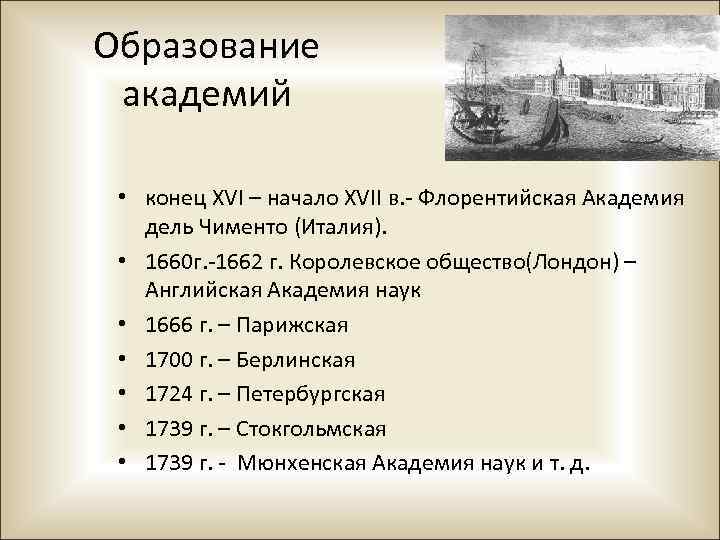 Образование академий

• конец XVI – начало XVII в.- Флорентийская Академия дель Чименто (Италия).
• 1660г.-1662 г. Королевское общество(Лондон) – Английская Академия наук
• 1666 г. – Парижская
• 1700 г. – Берлинская
• 1724 г. – Петербургская
• 1739 г. – Стокгольмская
• 1739 г. - Мюнхенская Академия наук и т. д.